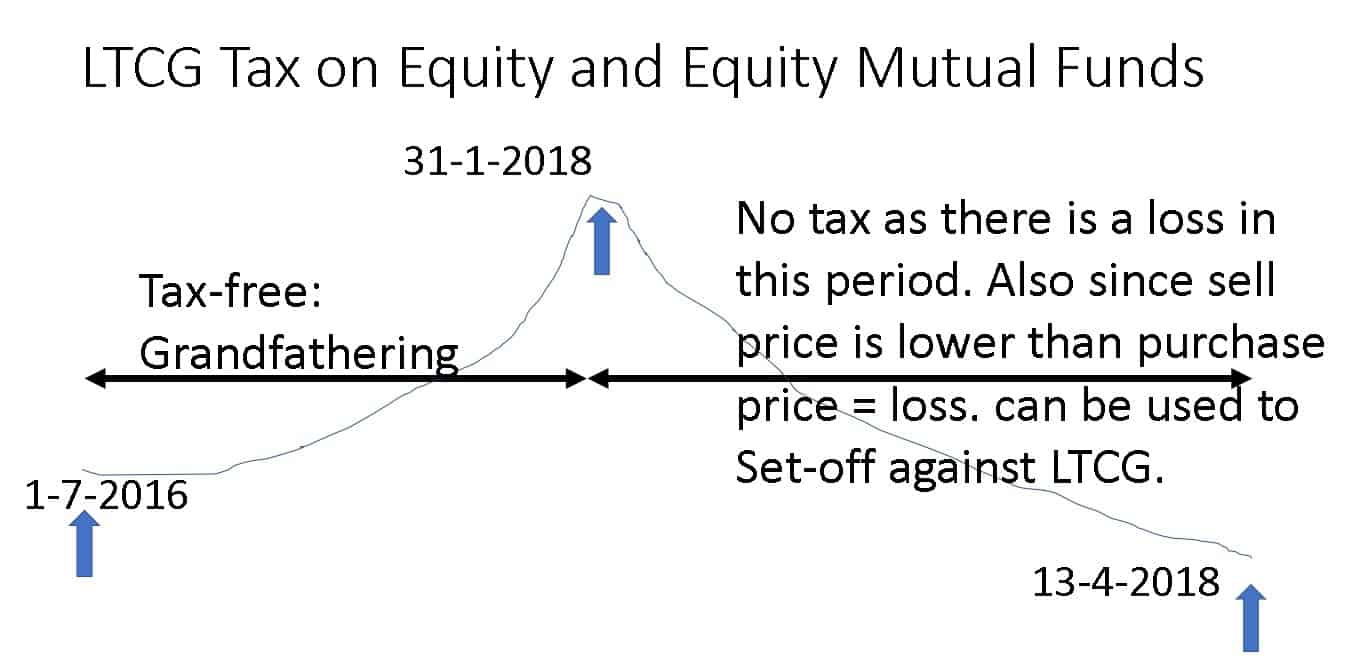 LTCG Tax on Equity and Equity Mutual Funds

31-1-2018

Tax-free: Grandfathering

No tax as there is a loss in this period. Also since sell price is lower than purchase price = loss. can be used to Set-off against LTCG.

1-7-2016

13-4-2018